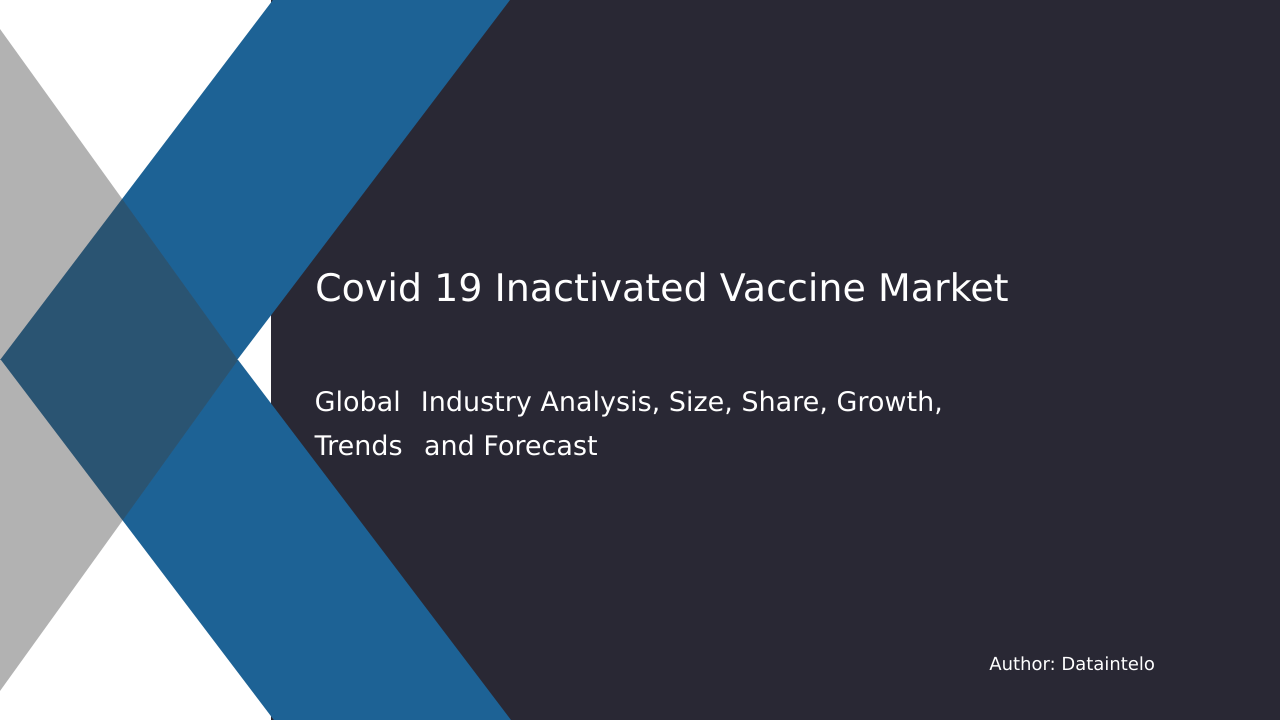 Covid 19 Inactivated Vaccine Market

Global Industry Analysis, Size, Share, Growth, Trends and Forecast

Author: Dataintelo